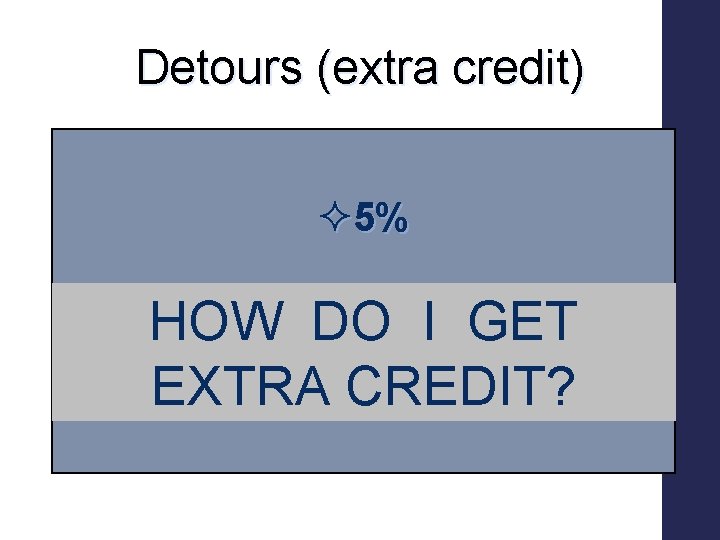 Detours (extra credit)

✧5%

HOW DO I GET EXTRA CREDIT?